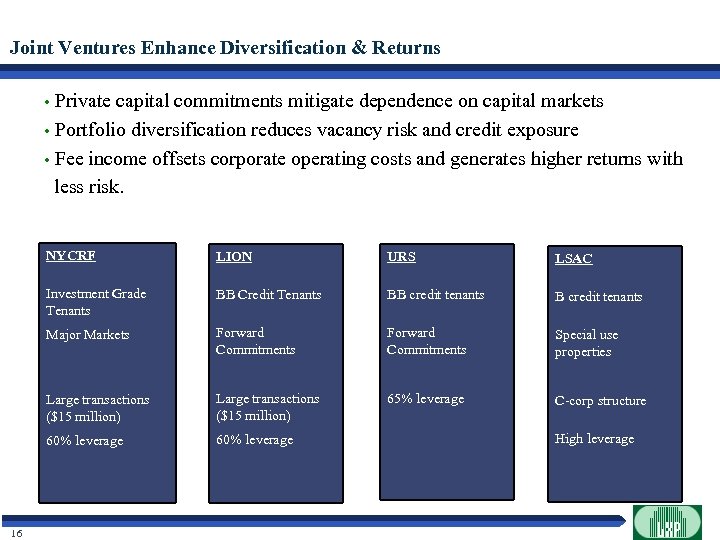 Joint Ventures Enhance Diversification & Returns

• Private capital commitments mitigate dependence on capital markets
• Portfolio diversification reduces vacancy risk and credit exposure
• Fee income offsets corporate operating costs and generates higher returns with less risk.

NYCRF

Investment Grade Tenants

Major Markets

Large transactions ($15 million)

60% leverage

LION

BB Credit Tenants

Forward Commitments

Large transactions ($15 million)

60% leverage

URS

BB credit tenants

Forward Commitments

65% leverage

LSAC

B credit tenants

Special use properties

C-corp structure

High leverage

16

LXP